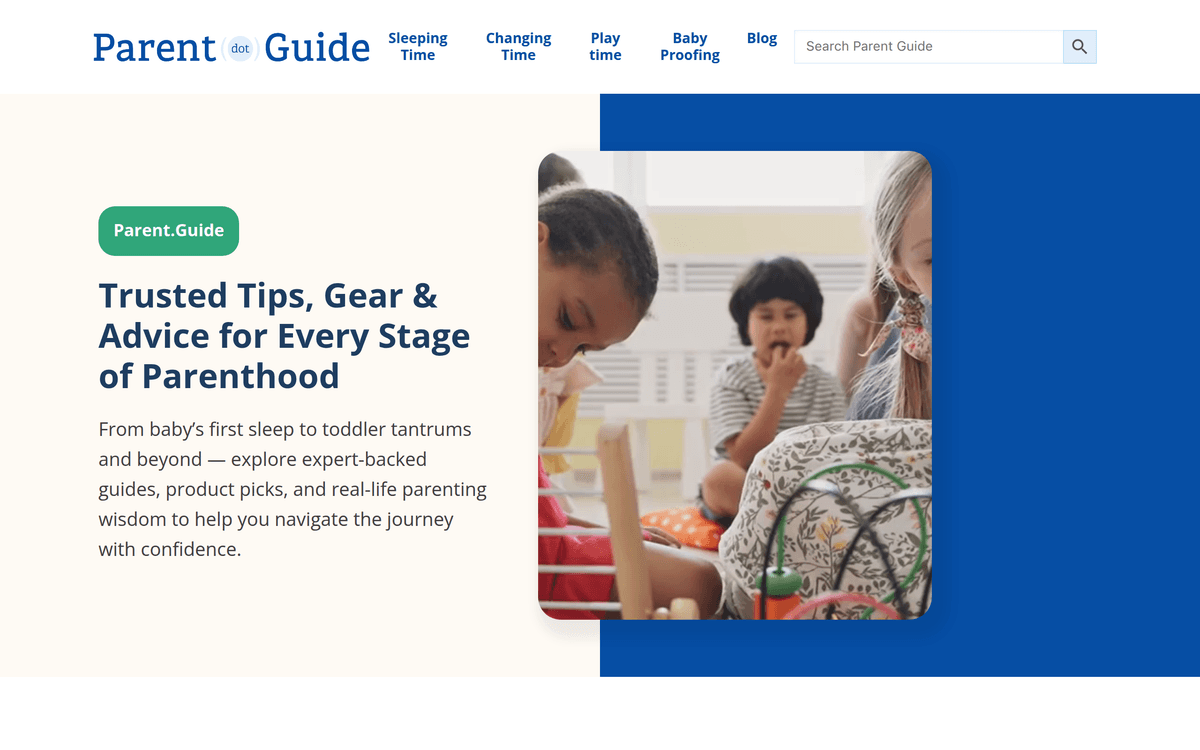 Parent dot Guide

Sleeping Time

Changing Time

Play time

Baby Proofing

Blog

Search Parent Guide

Parent.Guide

Trusted Tips, Gear & Advice for Every Stage of Parenthood

From baby's first sleep to toddler tantrums and beyond — explore expert-backed guides, product picks, and real-life parenting wisdom to help you navigate the journey with confidence.